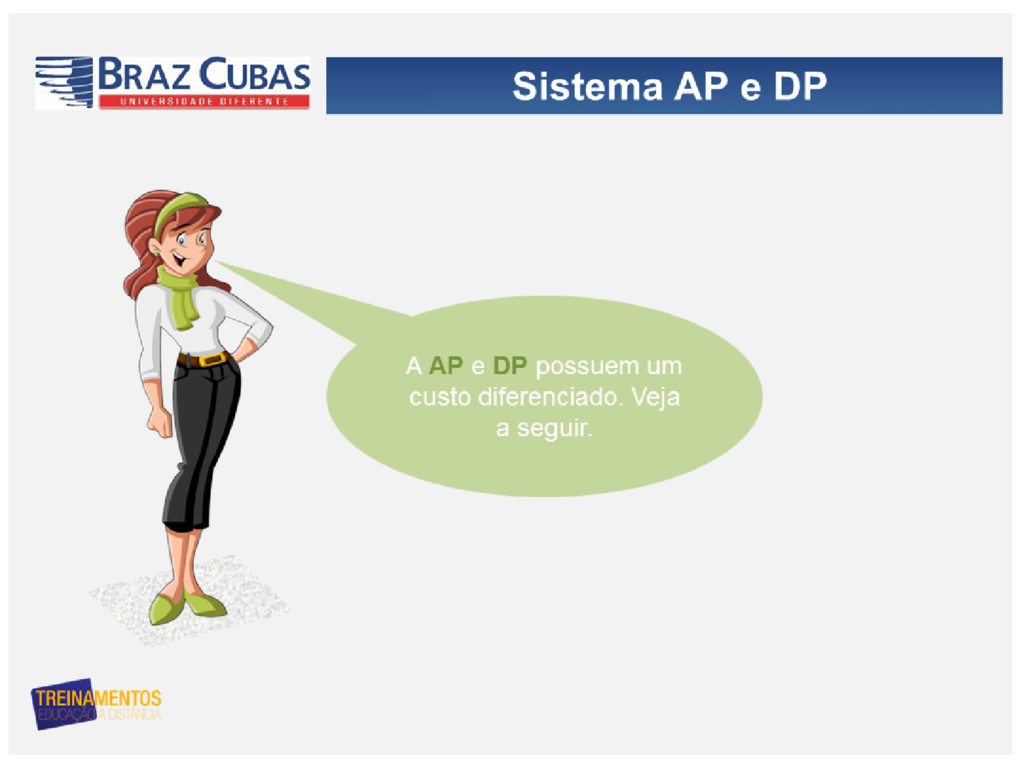 BRAZ CUBAS
UNIVERSIDADE DIFERENTE

Sistema AP e DP

A AP e DP possuem um custo diferenciado. Veja a seguir.

TREINAMENTOS
EDUCAÇÃO A DISTÂNCIA